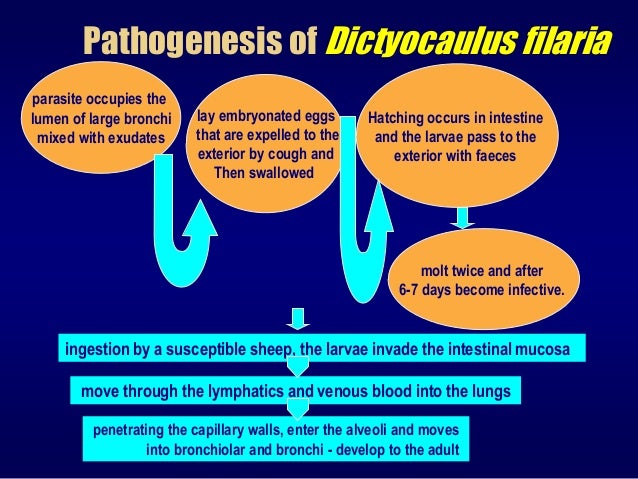 Pathogenesis of Dictyocaulus filaria

parasite occupies the lumen of large bronchi mixed with exudates

lay embryonated eggs that are expelled to the exterior by cough and Then swallowed

Hatching occurs in intestine and the larvae pass to the exterior with faeces

molt twice and after 6-7 days become infective.

ingestion by a susceptible sheep, the larvae invade the intestinal mucosa

move through the lymphatics and venous blood into the lungs

penetrating the capillary walls, enter the alveoli and moves into bronchiolar and bronchi - develop to the adult